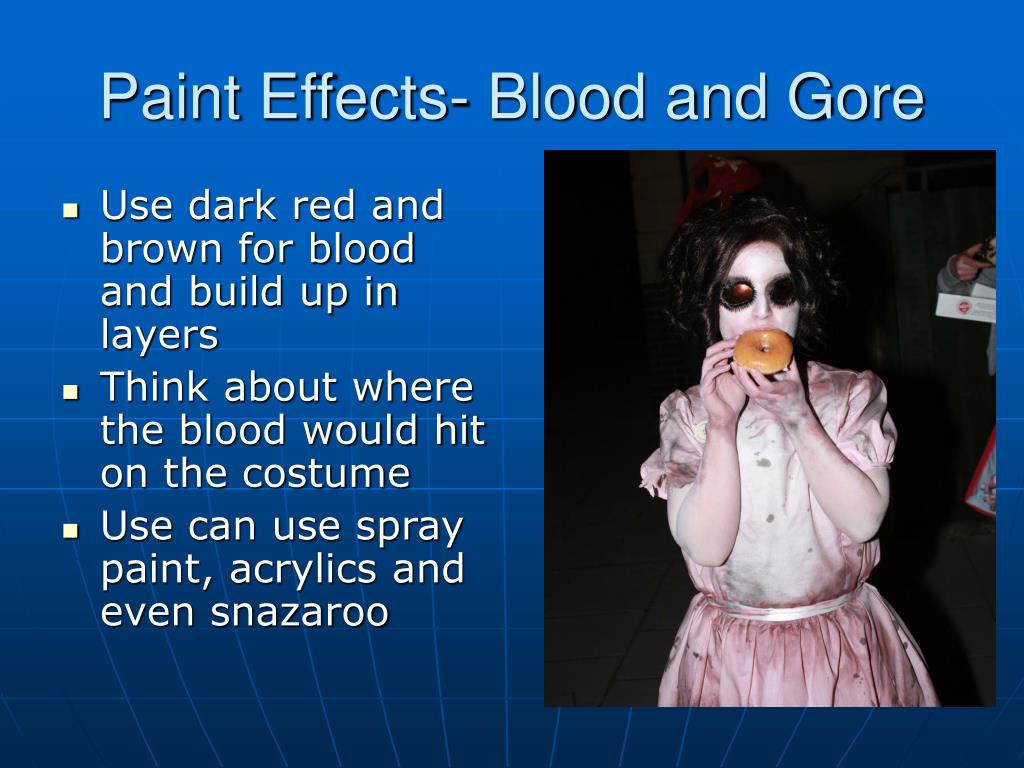 Paint Effects- Blood and Gore

- Use dark red and brown for blood and build up in layers
- Think about where the blood would hit on the costume
- Use can use spray paint, acrylics and even snazaroo